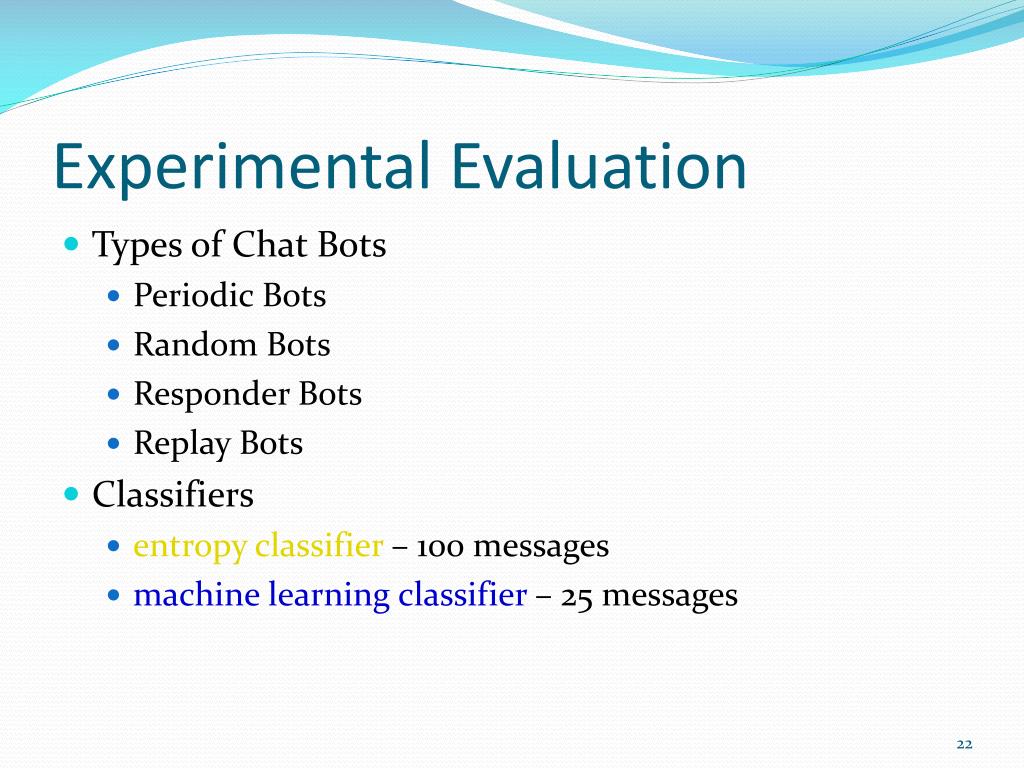 Experimental Evaluation

- Types of Chat Bots
  - Periodic Bots
  - Random Bots
  - Responder Bots
  - Replay Bots
- Classifiers
  - entropy classifier – 100 messages
  - machine learning classifier – 25 messages

22